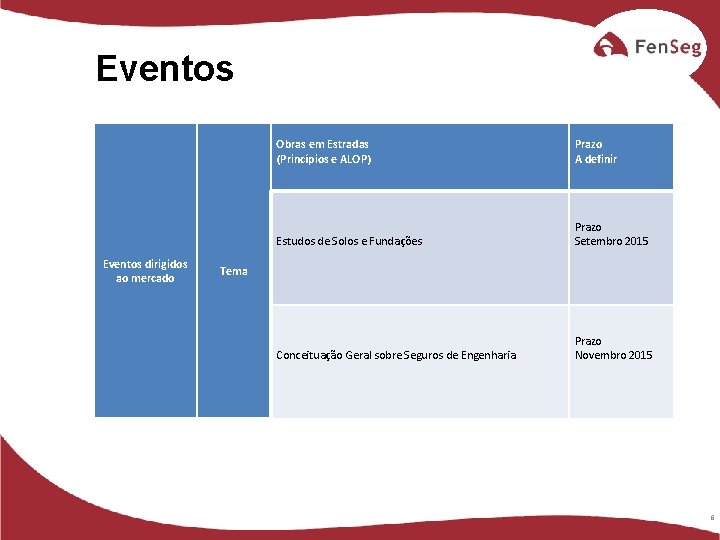 FenSeg

Eventos

| Eventos dirigidos ao mercado | Tema | Obras em Estradas (Princípios e ALOP) | Prazo A definir |
|---|---|---|---|
| | | Estudos de Solos e Fundações | Prazo Setembro 2015 |
| | | Conceituação Geral sobre Seguros de Engenharia | Prazo Novembro 2015 |

6